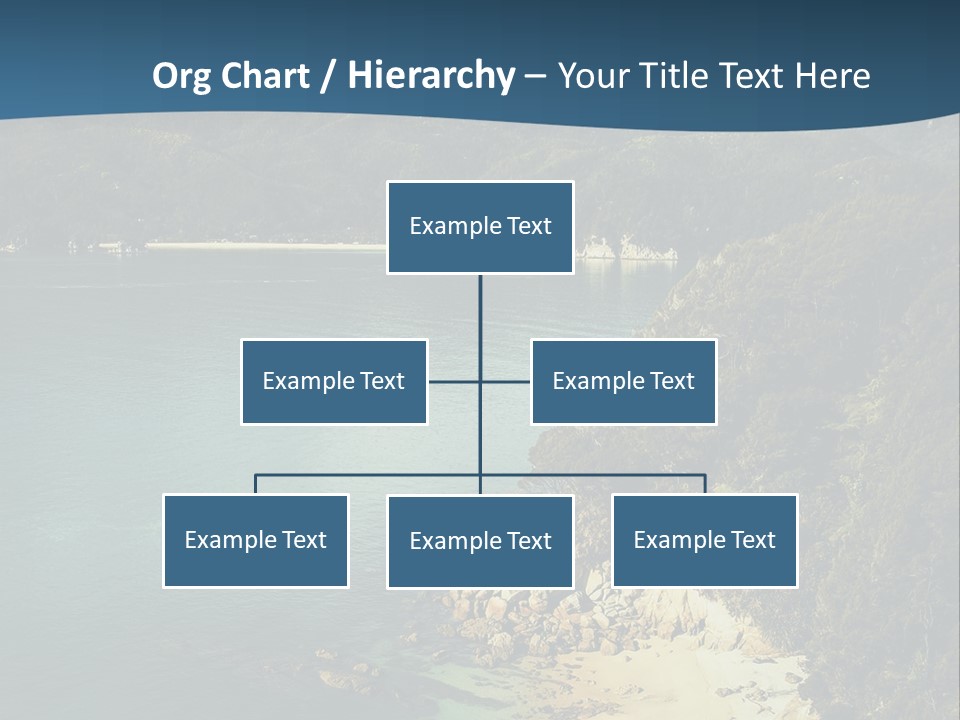 Org Chart / Hierarchy – Your Title Text Here

Example Text

Example Text

Example Text

Example Text

Example Text

Example Text